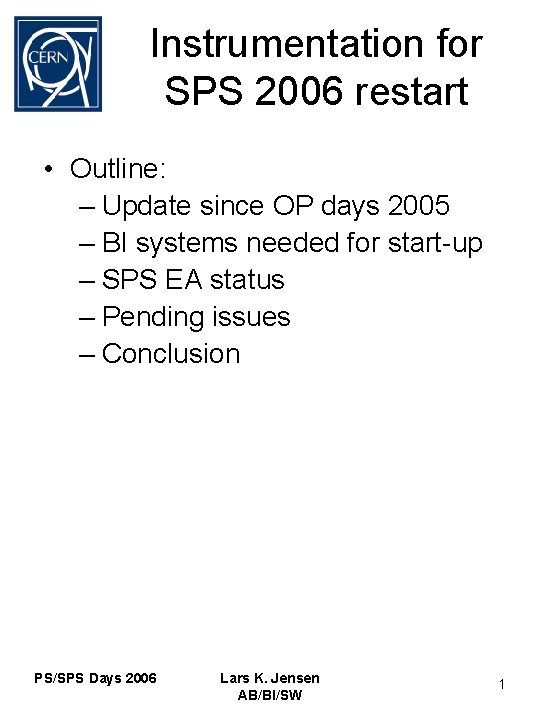 CERN

Instrumentation for SPS 2006 restart

• Outline:
– Update since OP days 2005
– BI systems needed for start-up
– SPS EA status
– Pending issues
– Conclusion

PS/SPS Days 2006

Lars K. Jensen
AB/BI/SW

1